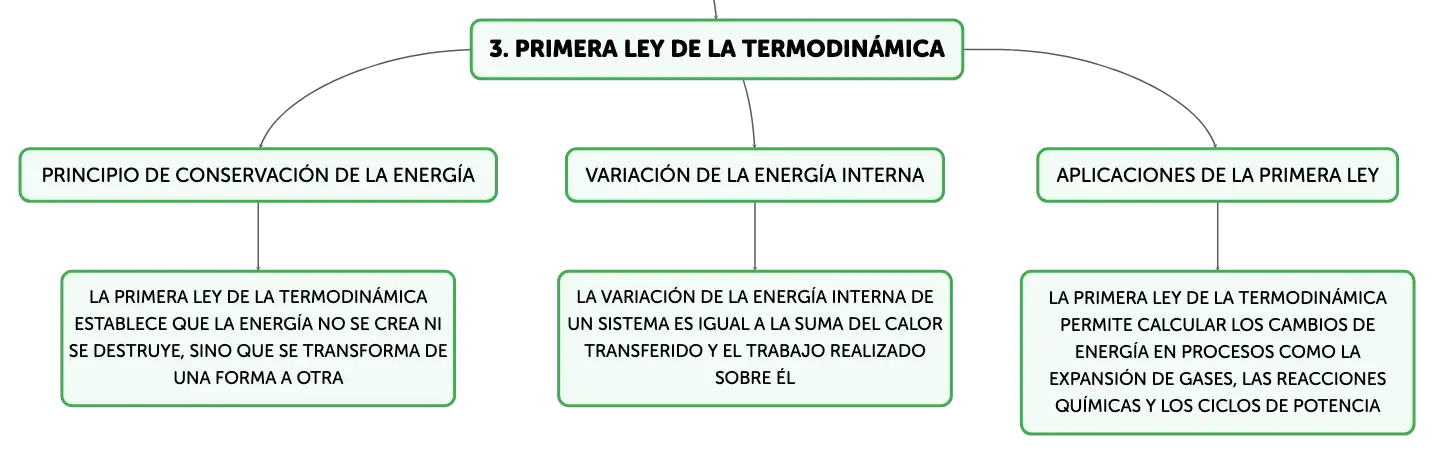 3. PRIMERA LEY DE LA TERMODINÁMICA

PRINCIPIO DE CONSERVACIÓN DE LA ENERGÍA

LA PRIMERA LEY DE LA TERMODINÁMICA ESTABLECE QUE LA ENERGÍA NO SE CREA NI SE DESTRUYE, SINO QUE SE TRANSFORMA DE UNA FORMA A OTRA

VARIACIÓN DE LA ENERGÍA INTERNA

LA VARIACIÓN DE LA ENERGÍA INTERNA DE UN SISTEMA ES IGUAL A LA SUMA DEL CALOR TRANSFERIDO Y EL TRABAJO REALIZADO SOBRE ÉL

APLICACIONES DE LA PRIMERA LEY

LA PRIMERA LEY DE LA TERMODINÁMICA PERMITE CALCULAR LOS CAMBIOS DE ENERGÍA EN PROCESOS COMO LA EXPANSIÓN DE GASES, LAS REACCIONES QUÍMICAS Y LOS CICLOS DE POTENCIA